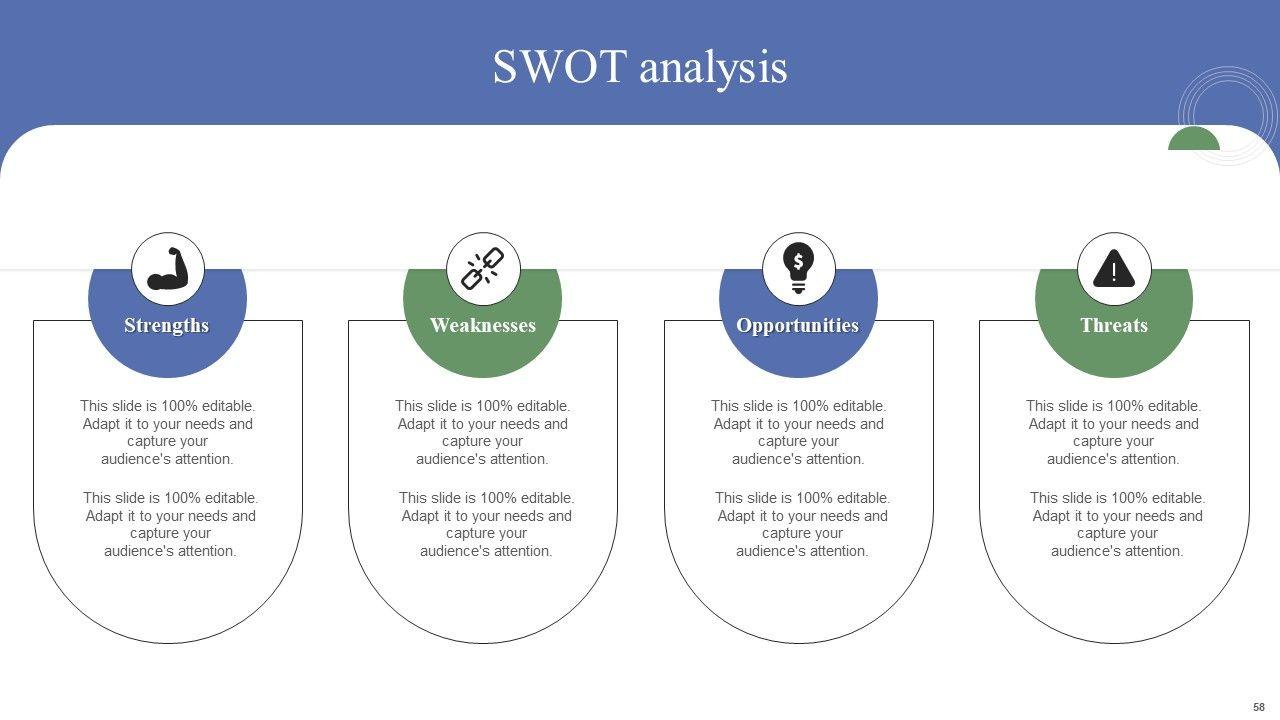 SWOT analysis

Strengths

This slide is 100% editable. Adapt it to your needs and capture your audience's attention.

This slide is 100% editable. Adapt it to your needs and capture your audience's attention.

Weaknesses

This slide is 100% editable. Adapt it to your needs and capture your audience's attention.

This slide is 100% editable. Adapt it to your needs and capture your audience's attention.

Opportunities

This slide is 100% editable. Adapt it to your needs and capture your audience's attention.

This slide is 100% editable. Adapt it to your needs and capture your audience's attention.

Threats

This slide is 100% editable. Adapt it to your needs and capture your audience's attention.

This slide is 100% editable. Adapt it to your needs and capture your audience's attention.

58